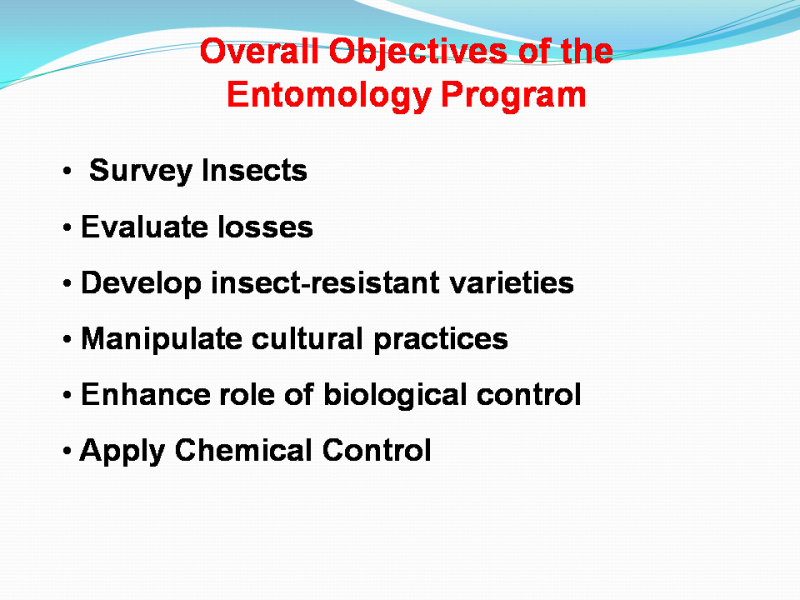 Overall Objectives of the Entomology Program

• Survey Insects
• Evaluate losses
• Develop insect-resistant varieties
• Manipulate cultural practices
• Enhance role of biological control
• Apply Chemical Control